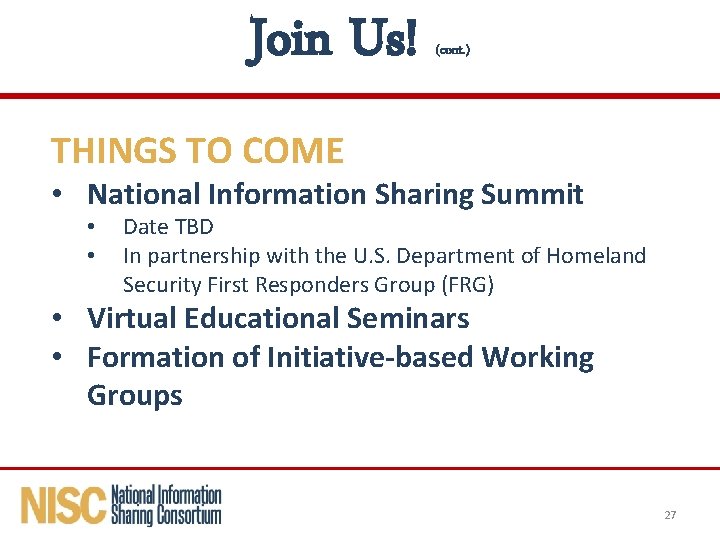 Join Us! (cont.)

THINGS TO COME

• National Information Sharing Summit
  • Date TBD
  • In partnership with the U.S. Department of Homeland Security First Responders Group (FRG)
• Virtual Educational Seminars
• Formation of Initiative-based Working Groups

NISC National Information Sharing Consortium

27